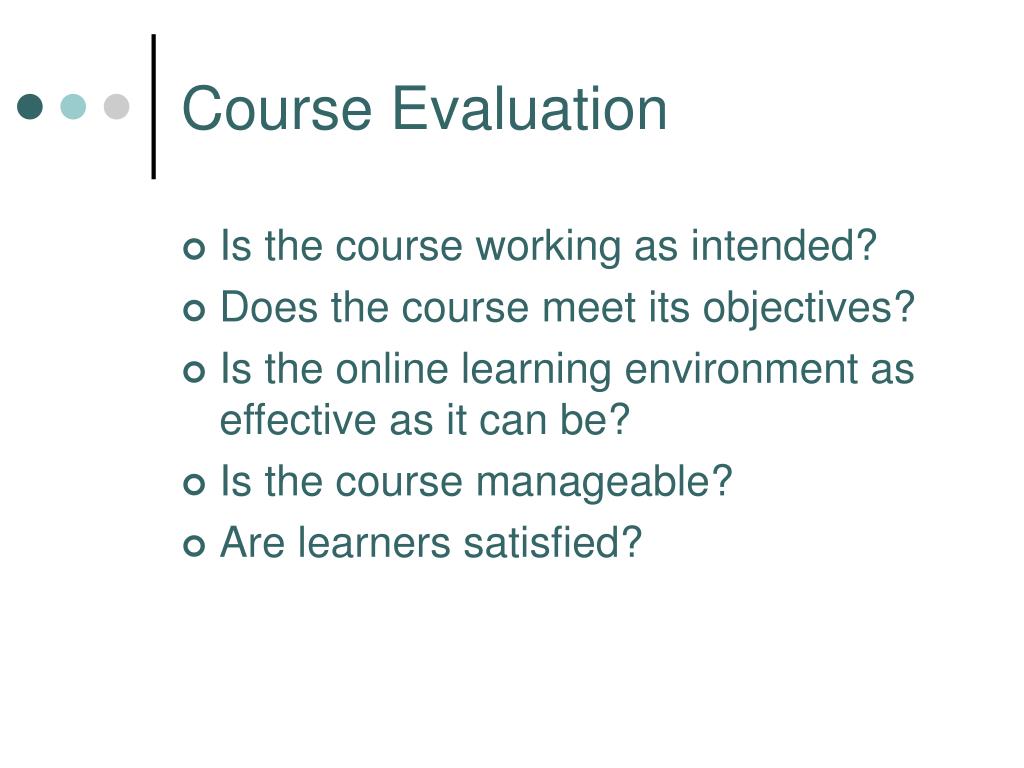 Course Evaluation

Is the course working as intended?
Does the course meet its objectives?
Is the online learning environment as effective as it can be?
Is the course manageable?
Are learners satisfied?